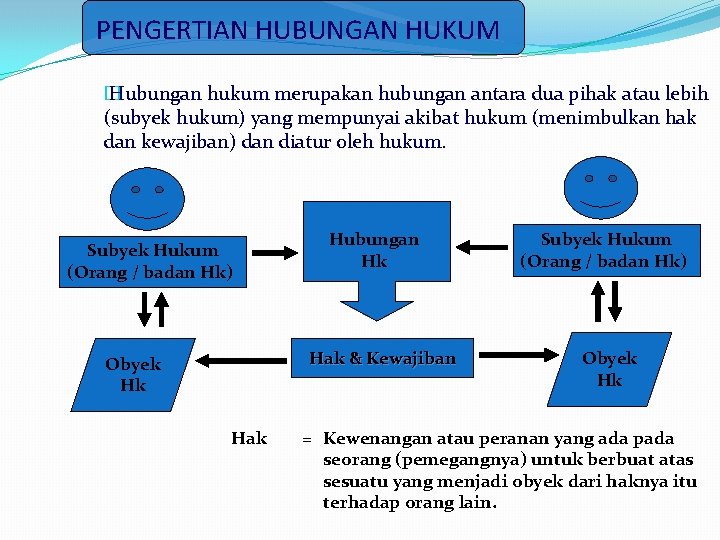 PENGERTIAN HUBUNGAN HUKUM

Hubungan hukum merupakan hubungan antara dua pihak atau lebih (subyek hukum) yang mempunyai akibat hukum (menimbulkan hak dan kewajiban) dan diatur oleh hukum.

Subyek Hukum (Orang / badan Hk)

Hubungan Hk

Subyek Hukum (Orang / badan Hk)

Obyek Hk

Hak & Kewajiban

Obyek Hk

Hak = Kewenangan atau peranan yang ada pada seorang (pemegangnya) untuk berbuat atas sesuatu yang menjadi obyek dari haknya itu terhadap orang lain.